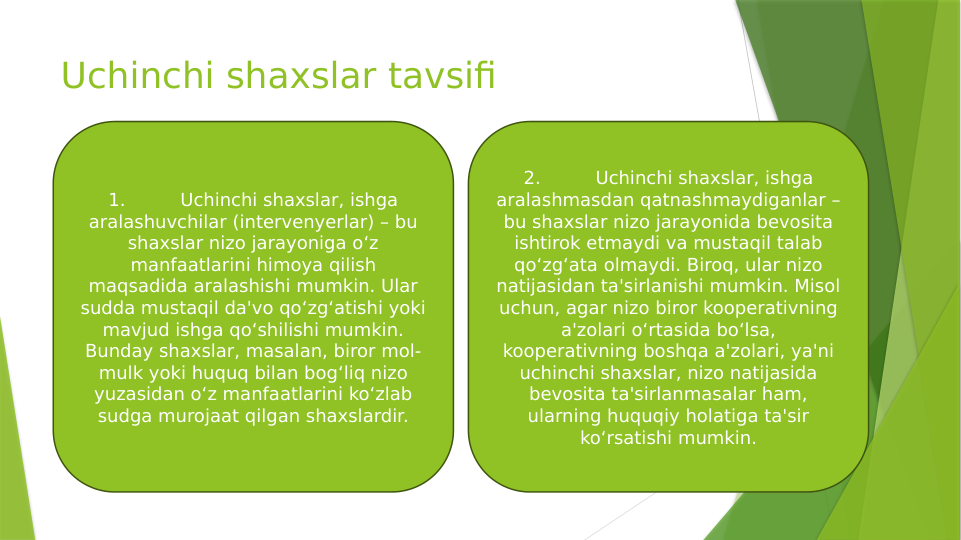 Uchinchi shaxslar tavsifi

1. Uchinchi shaxslar, ishga aralashuvchilar (intervenyerlar) – bu shaxslar nizo jarayoniga oʻz manfaatlarini himoya qilish maqsadida aralashishi mumkin. Ular sudda mustaqil da'vo qoʻzgʻatishi yoki mavjud ishga qoʻshilishi mumkin. Bunday shaxslar, masalan, biror mol-mulk yoki huquq bilan bogʻliq nizo yuzasidan oʻz manfaatlarini koʻzlab sudga murojaat qilgan shaxslardir.

2. Uchinchi shaxslar, ishga aralashmasdan qatnashmaydiganlar – bu shaxslar nizo jarayonida bevosita ishtirok etmaydi va mustaqil talab qoʻzgʻata olmaydi. Biroq, ular nizo natijasidan ta'sirlanishi mumkin. Misol uchun, agar nizo biror kooperativning a'zolari oʻrtasida boʻlsa, kooperativning boshqa a'zolari, ya'ni uchinchi shaxslar, nizo natijasida bevosita ta'sirlanmasalar ham, ularning huquqiy holatiga ta'sir koʻrsatishi mumkin.